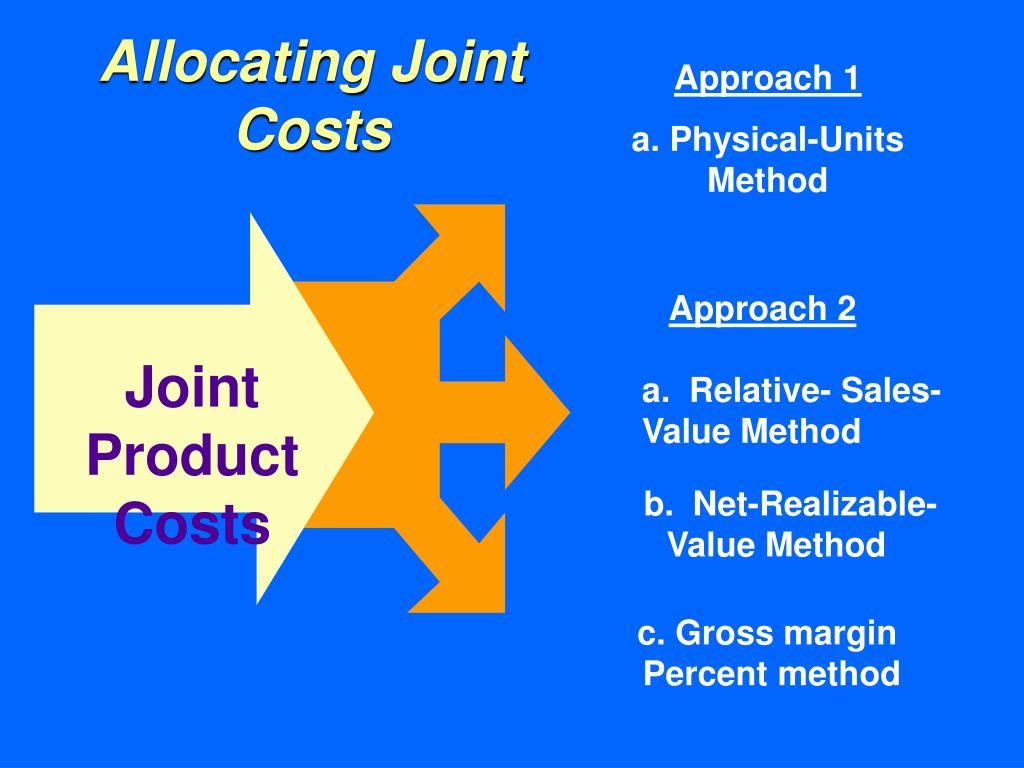 Allocating Joint Costs

Joint Product Costs

Approach 1

a. Physical-Units Method

Approach 2

a. Relative- Sales-Value Method

b. Net-Realizable-Value Method

c. Gross margin Percent method